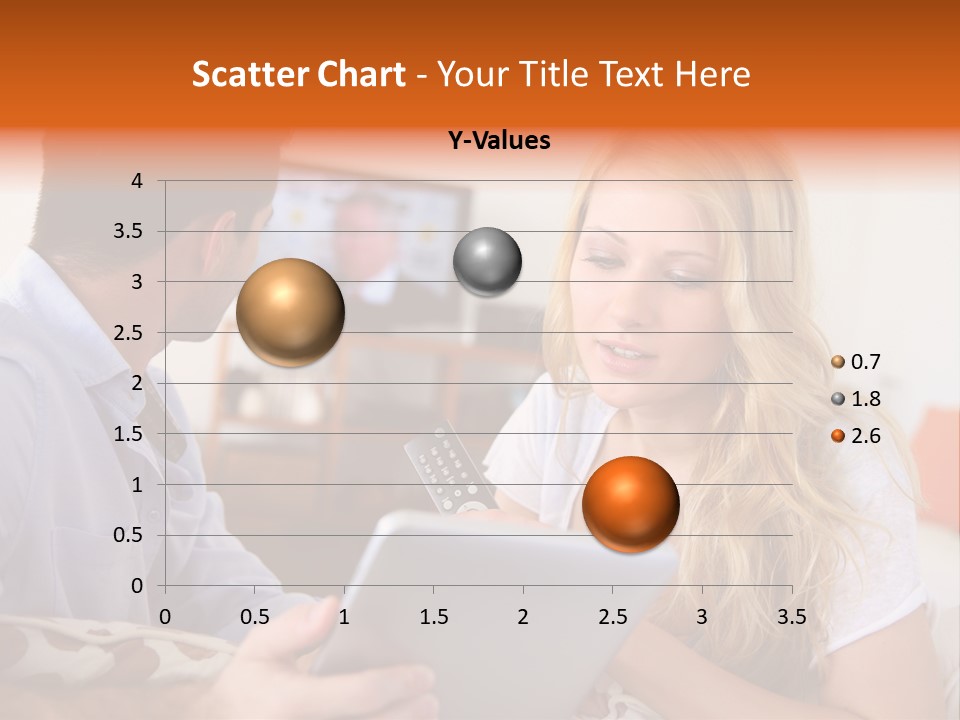 Scatter Chart - Your Title Text Here

Y-Values

4
3.5
3
2.5
2
1.5
1
0.5
0

0 0.5 1 1.5 2 2.5 3 3.5

0.7
1.8
2.6